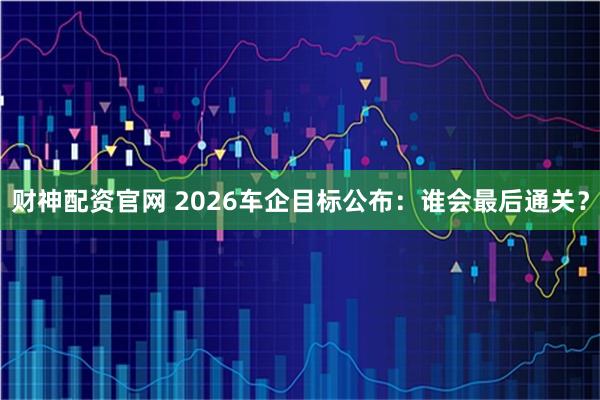 财神配资官网 2026车企目标公布：谁会最后通关？